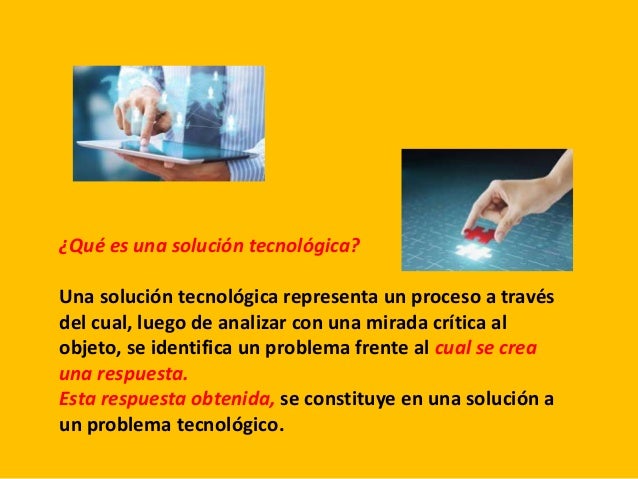 ¿Qué es una solución tecnológica?

Una solución tecnológica representa un proceso a través del cual, luego de analizar con una mirada crítica al objeto, se identifica un problema frente al cual se crea una respuesta.
Esta respuesta obtenida, se constituye en una solución a un problema tecnológico.